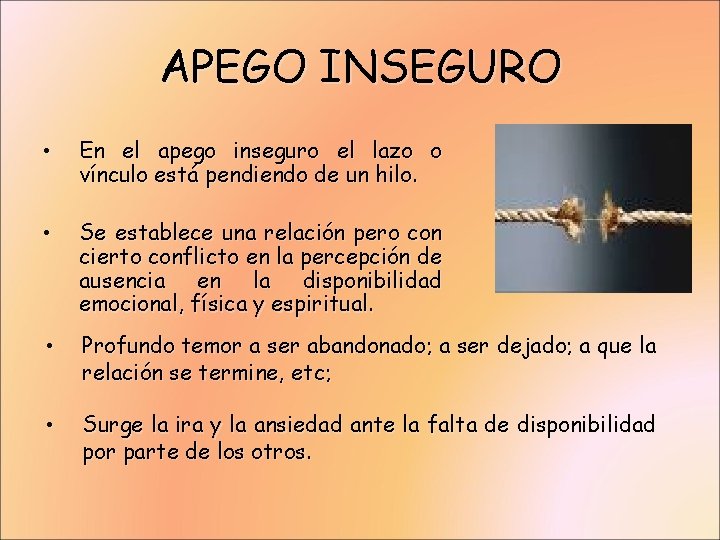 APEGO INSEGURO

• En el apego inseguro el lazo o vínculo está pendiendo de un hilo.

• Se establece una relación pero con cierto conflicto en la percepción de ausencia en la disponibilidad emocional, física y espiritual.

• Profundo temor a ser abandonado; a ser dejado; a que la relación se termine, etc;

• Surge la ira y la ansiedad ante la falta de disponibilidad por parte de los otros.